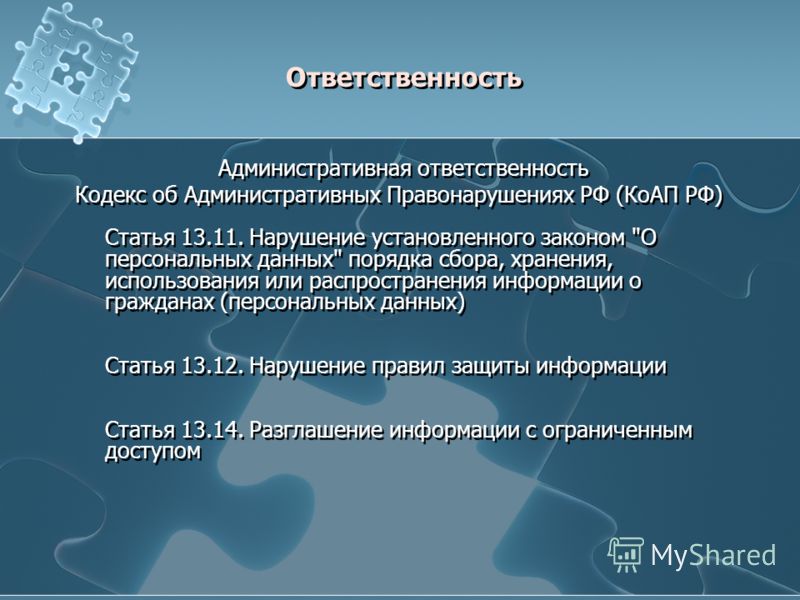 Ответственность

Административная ответственность
Кодекс об Административных Правонарушениях РФ (КоАП РФ)

Статья 13.11. Нарушение установленного законом "О персональных данных" порядка сбора, хранения, использования или распространения информации о гражданах (персональных данных)

Статья 13.12. Нарушение правил защиты информации

Статья 13.14. Разглашение информации с ограниченным доступом

MyShared